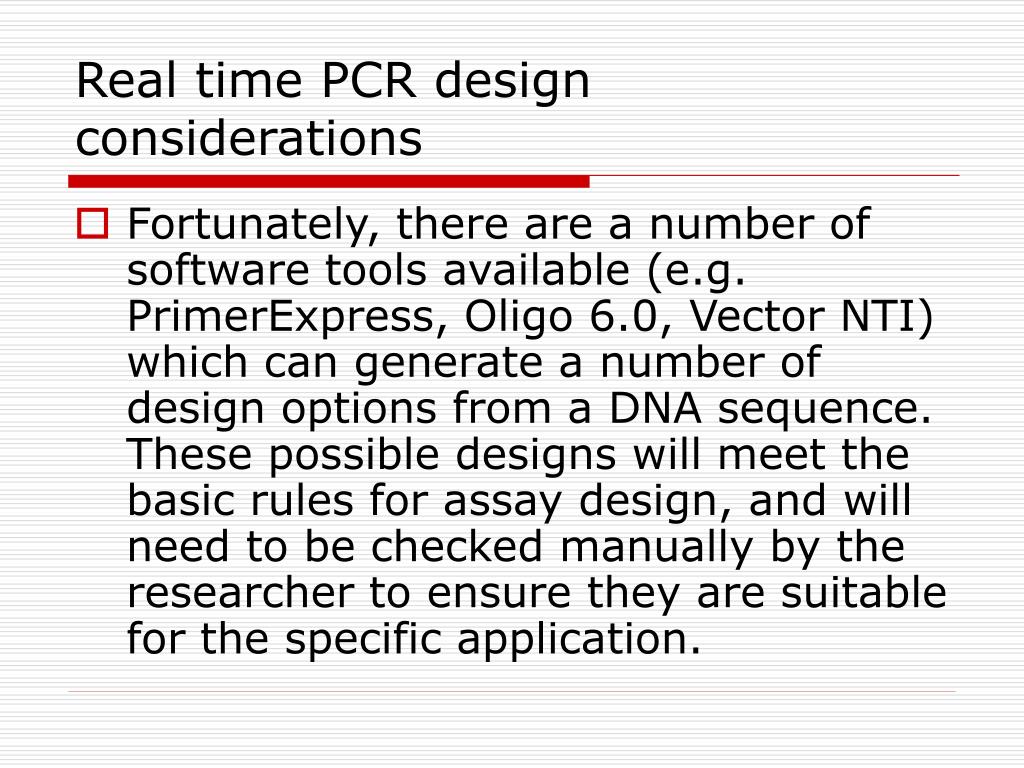 Real time PCR design considerations

Fortunately, there are a number of software tools available (e.g. PrimerExpress, Oligo 6.0, Vector NTI) which can generate a number of design options from a DNA sequence. These possible designs will meet the basic rules for assay design, and will need to be checked manually by the researcher to ensure they are suitable for the specific application.